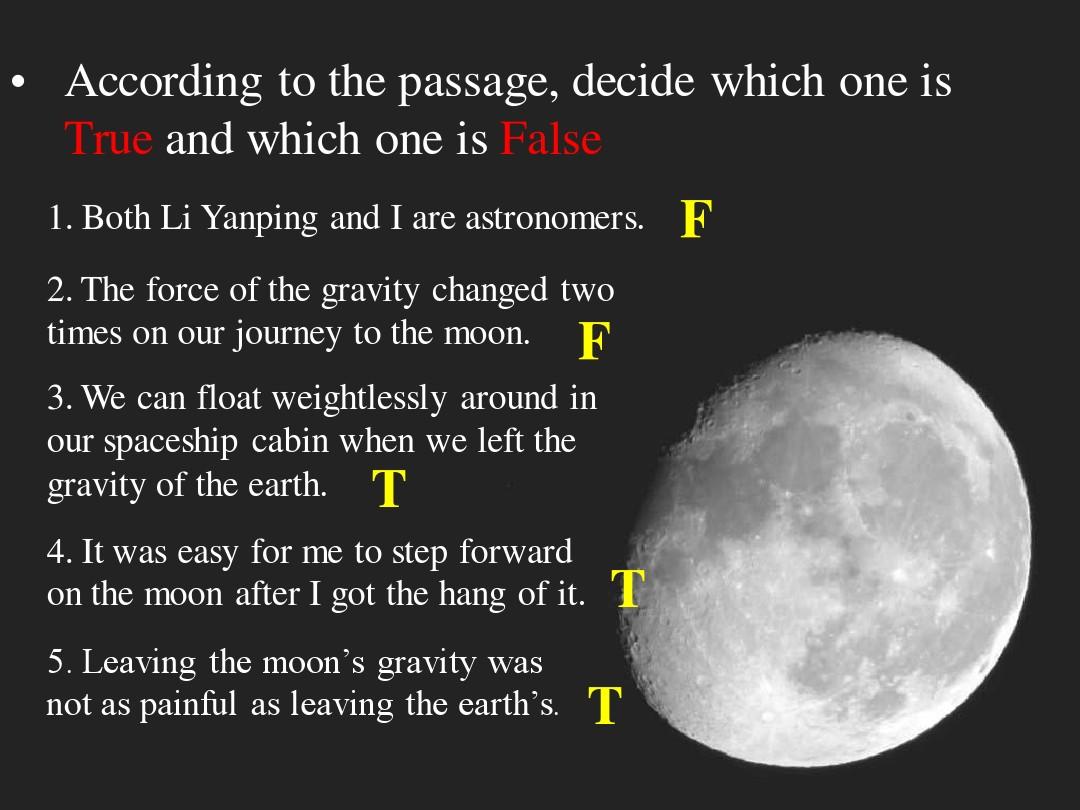 • According to the passage, decide which one is True and which one is False

1. Both Li Yanping and I are astronomers. F

2. The force of the gravity changed two times on our journey to the moon. F

3. We can float weightlessly around in our spaceship cabin when we left the gravity of the earth. T

4. It was easy for me to step forward on the moon after I got the hang of it. T

5. Leaving the moon’s gravity was not as painful as leaving the earth’s. T